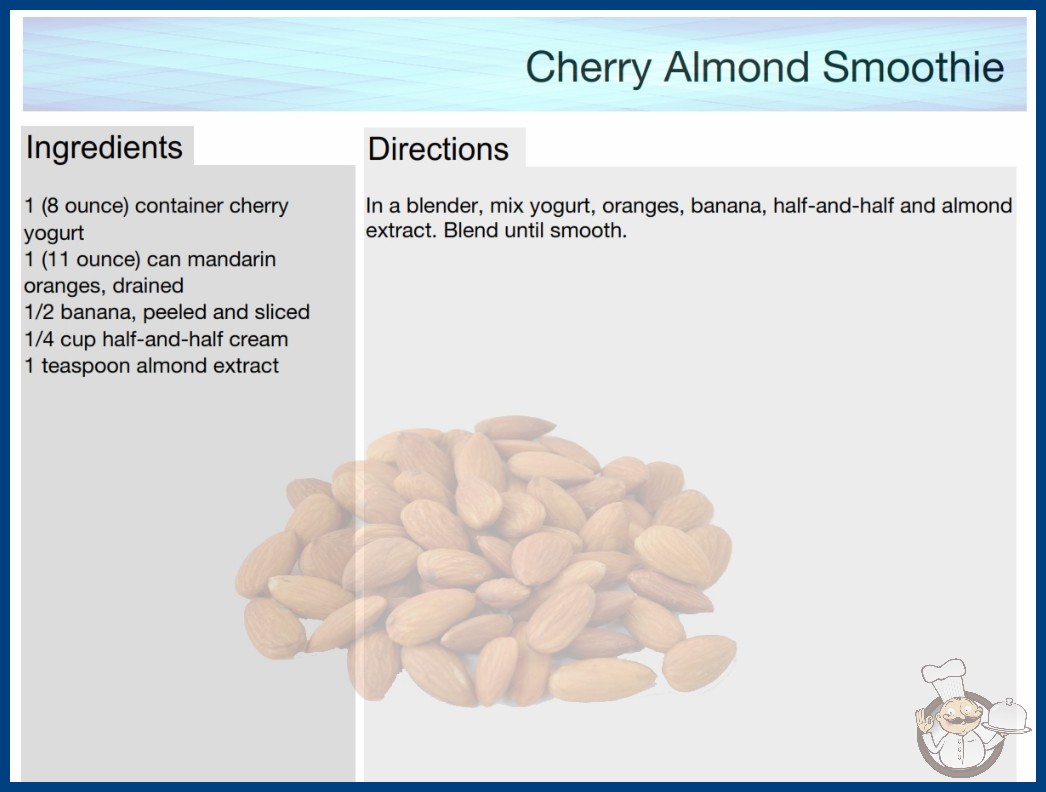 Cherry Almond Smoothie

Ingredients

1 (8 ounce) container cherry yogurt
1 (11 ounce) can mandarin oranges, drained
1/2 banana, peeled and sliced
1/4 cup half-and-half cream
1 teaspoon almond extract

Directions

In a blender, mix yogurt, oranges, banana, half-and-half and almond extract. Blend until smooth.